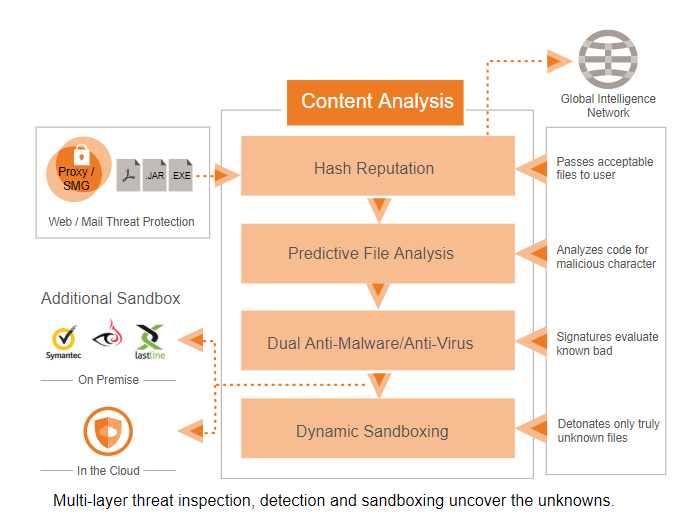 Content Analysis

Global Intelligence Network

Proxy / SMG

.JAR .EXE

Web / Mail Threat Protection

Hash Reputation

Passes acceptable files to user

Predictive File Analysis

Analyzes code for malicious character

Additional Sandbox

Symantec.

lastline

On Premise

Dual Anti-Malware/Anti-Virus

Signatures evaluate known bad

Dynamic Sandboxing

Detonates only truly unknown files

In the Cloud

Multi-layer threat inspection, detection and sandboxing uncover the unknowns.